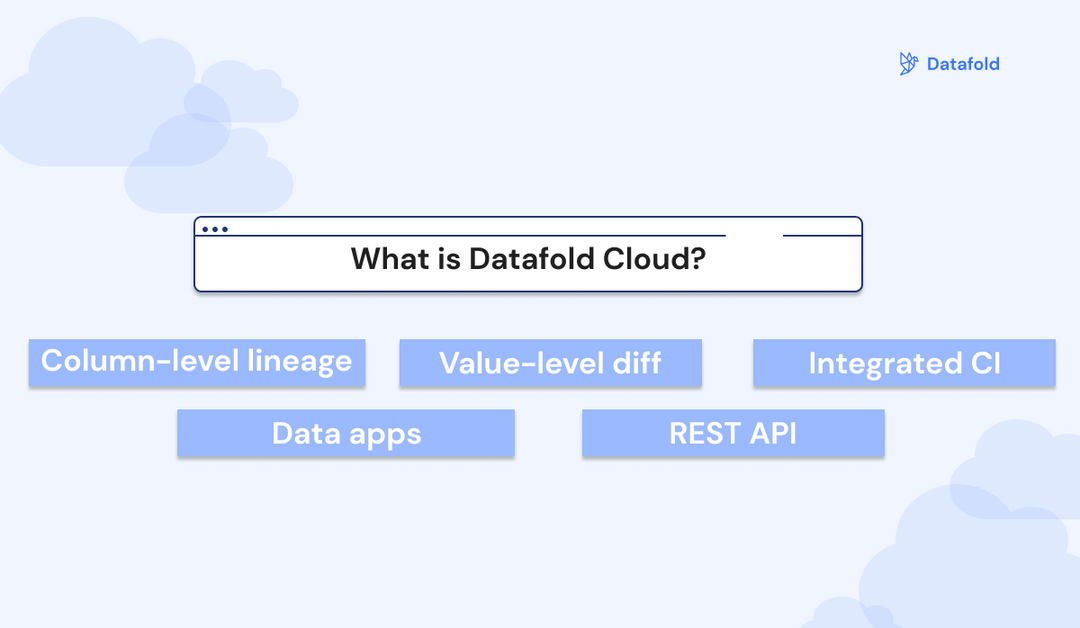 Datafold

What is Datafold Cloud?

Column-level lineage

Value-level diff

Integrated CI

Data apps

REST API